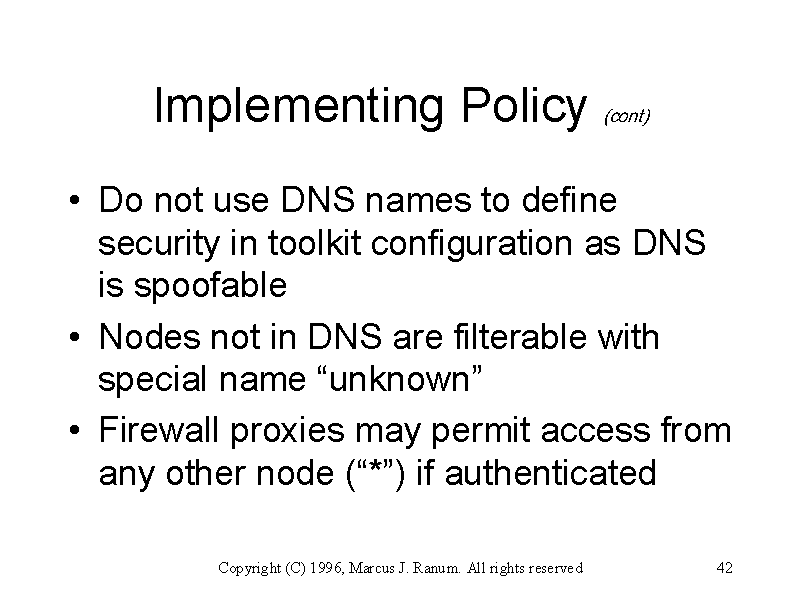 Implementing Policy (cont)

• Do not use DNS names to define security in toolkit configuration as DNS is spoofable

• Nodes not in DNS are filterable with special name “unknown”

• Firewall proxies may permit access from any other node (“*”) if authenticated

Copyright (C) 1996, Marcus J. Ranum. All rights reserved 42